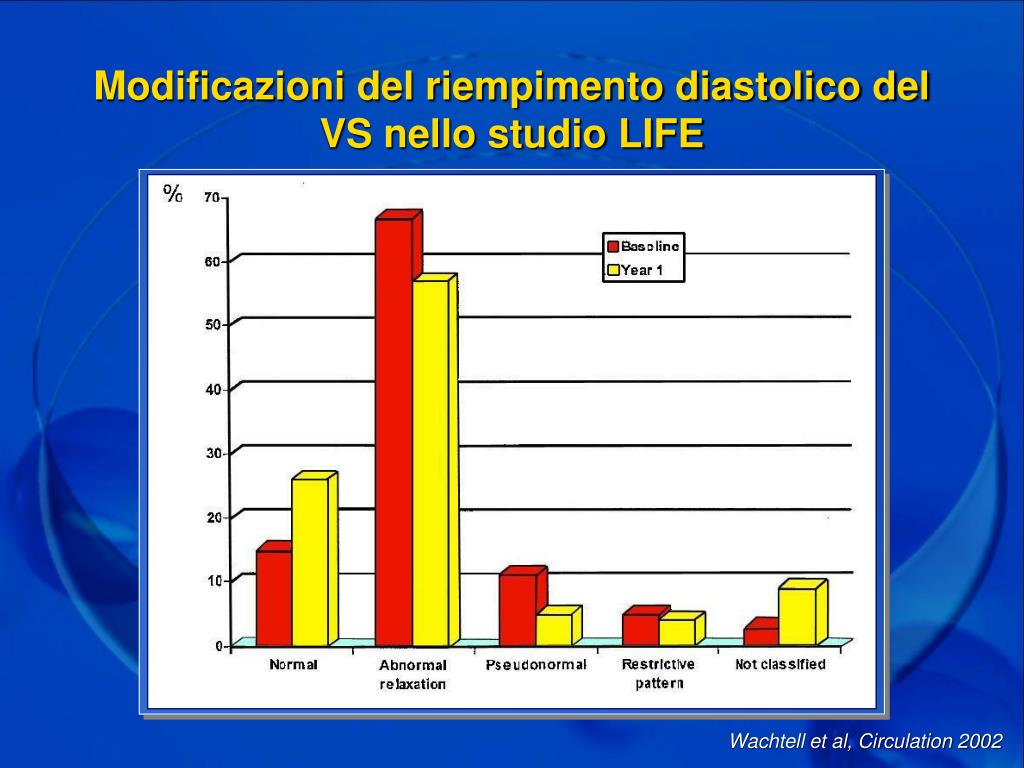 Modificazioni del riempimento diastolico del VS nello studio LIFE

%

70
60
50
40
30
20
10
0

Baseline
Year 1

Normal
Abnormal relaxation
Pseudonormal
Restrictive pattern
Not classified

Wachtell et al, Circulation 2002